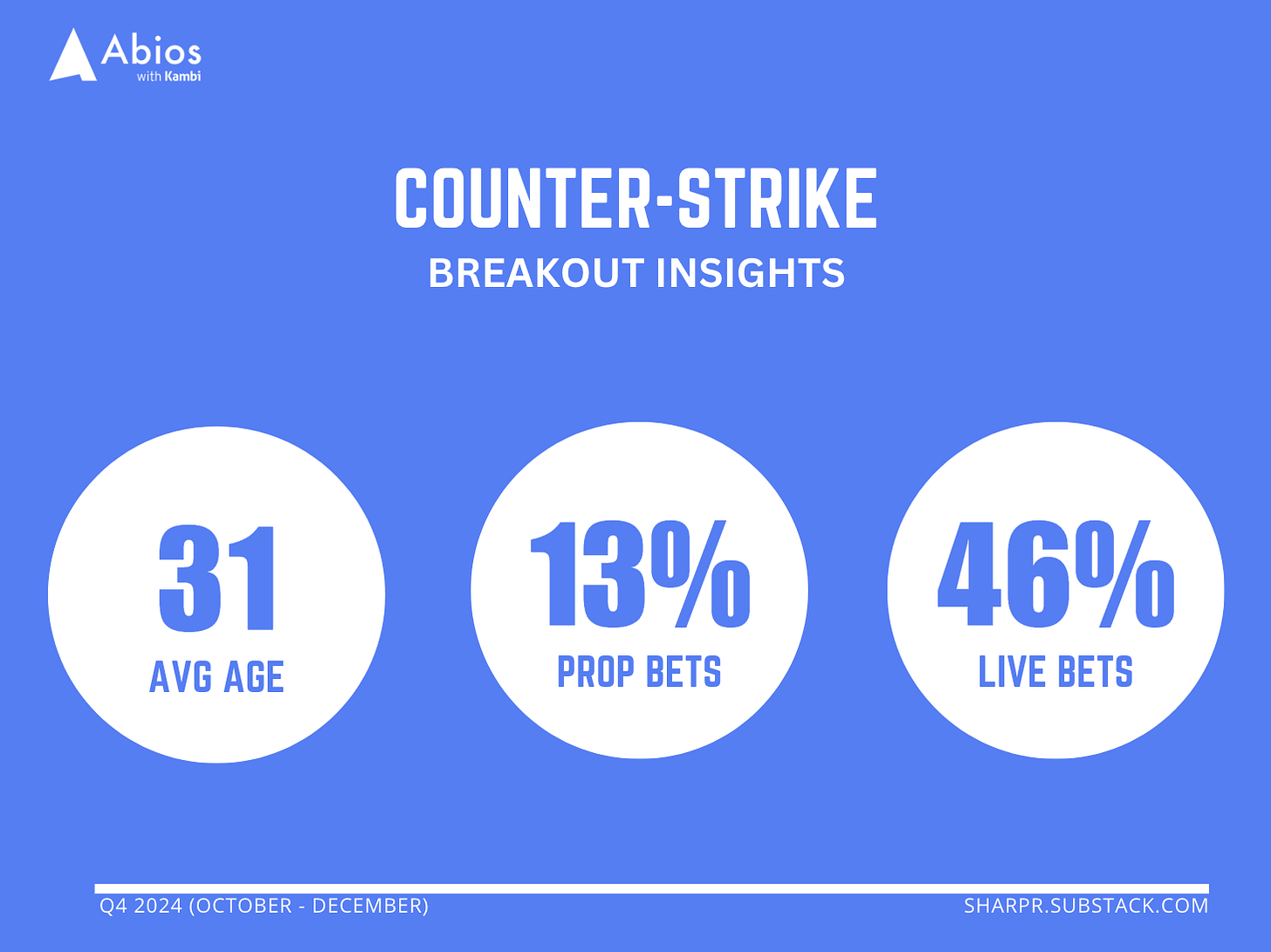 Abios
with Kambi

COUNTER-STRIKE
BREAKOUT INSIGHTS

31
AVG AGE

13%
PROP BETS

46%
LIVE BETS

Q4 2024 (OCTOBER - DECEMBER)

SHARPR.SUBSTACK.COM